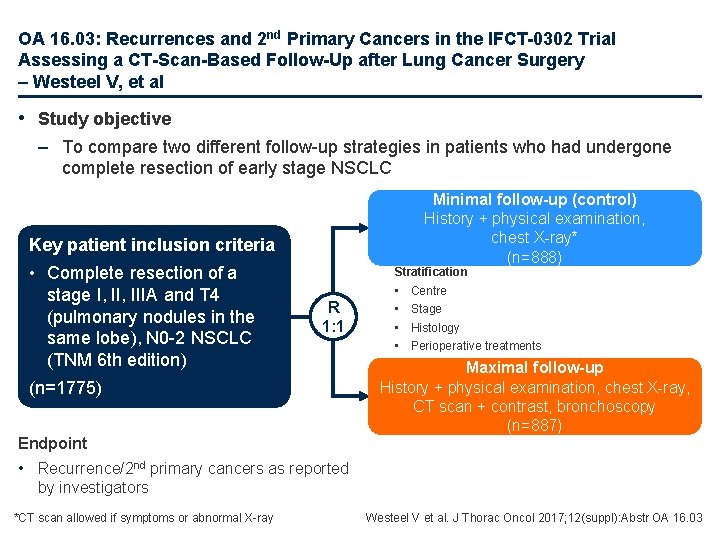 OA 16.03: Recurrences and 2$^{nd}$ Primary Cancers in the IFCT-0302 Trial Assessing a CT-Scan-Based Follow-Up after Lung Cancer Surgery – Westeel V, et al

• Study objective

– To compare two different follow-up strategies in patients who had undergone complete resection of early stage NSCLC

Key patient inclusion criteria

• Complete resection of a stage I, II, IIIA and T4 (pulmonary nodules in the same lobe), N0-2 NSCLC (TNM 6th edition)

(n=1775)

R
1:1

Minimal follow-up (control)
History + physical examination, chest X-ray*
(n=888)

Stratification
• Centre
• Stage
• Histology
• Perioperative treatments

Maximal follow-up
History + physical examination, chest X-ray, CT scan + contrast, bronchoscopy
(n=887)

Endpoint

• Recurrence/2$^{nd}$ primary cancers as reported by investigators

*CT scan allowed if symptoms or abnormal X-ray

Westeel V et al. J Thorac Oncol 2017;12(suppl):Abstr OA 16.03